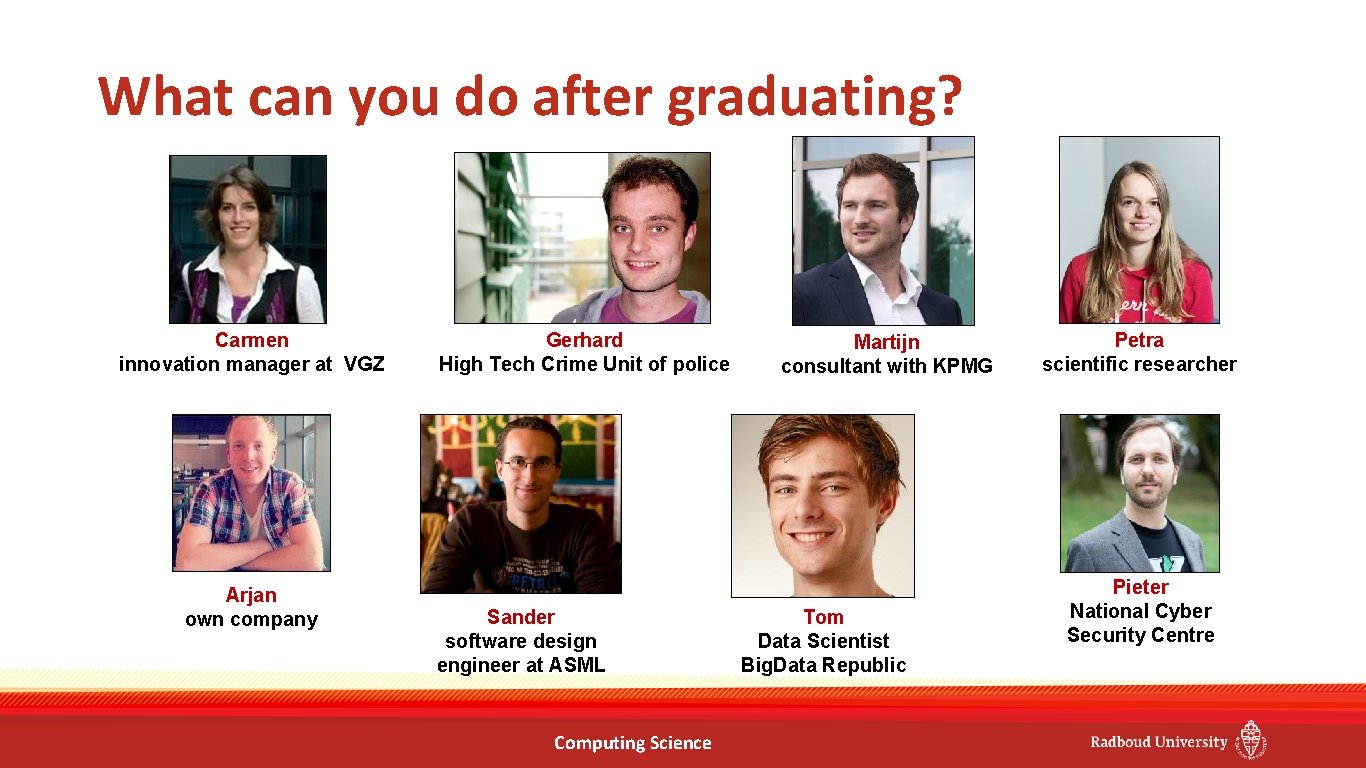 What can you do after graduating?

Carmen
innovation manager at VGZ

Gerhard
High Tech Crime Unit of police

Martijn
consultant with KPMG

Petra
scientific researcher

Arjan
own company

Sander
software design engineer at ASML

Tom
Data Scientist
Big.Data Republic

Pieter
National Cyber Security Centre

Computing Science

Radboud University